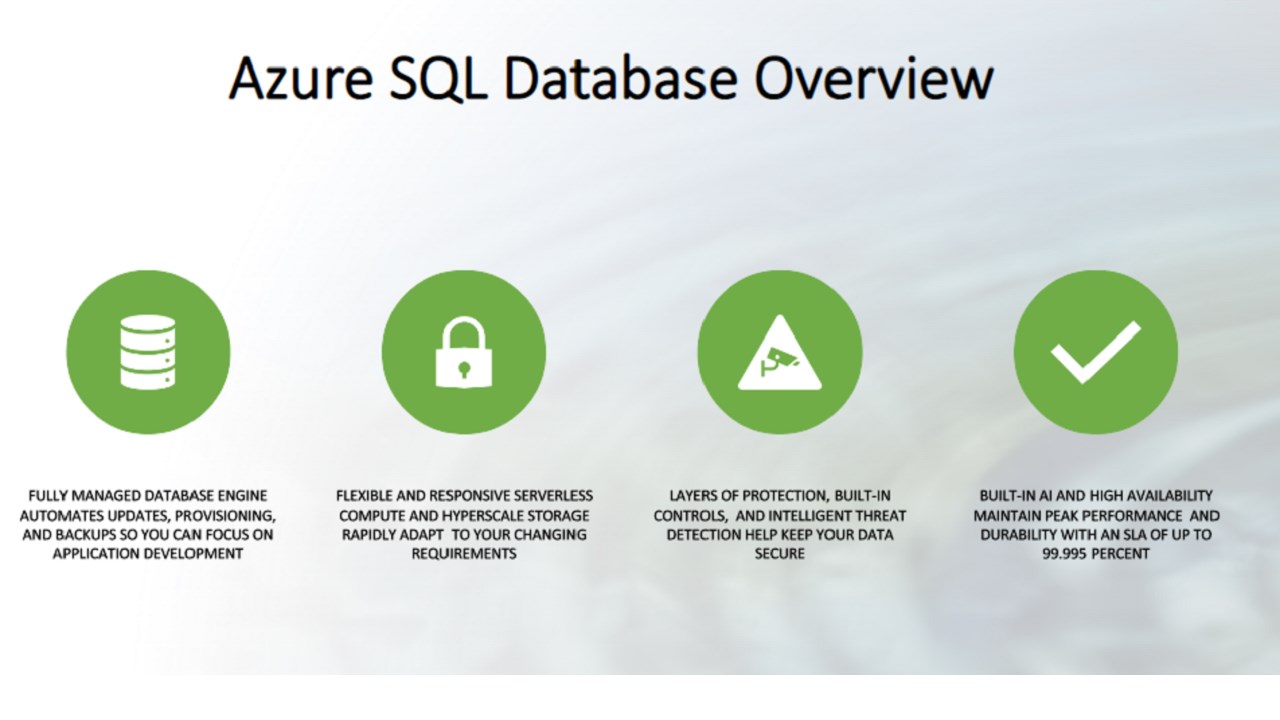 Azure SQL Database Overview

FULLY MANAGED DATABASE ENGINE AUTOMATES UPDATES, PROVISIONING, AND BACKUPS SO YOU CAN FOCUS ON APPLICATION DEVELOPMENT

FLEXIBLE AND RESPONSIVE SERVERLESS COMPUTE AND HYPERSCALE STORAGE RAPIDLY ADAPT TO YOUR CHANGING REQUIREMENTS

LAYERS OF PROTECTION, BUILT-IN CONTROLS, AND INTELLIGENT THREAT DETECTION HELP KEEP YOUR DATA SECURE

BUILT-IN AI AND HIGH AVAILABILITY MAINTAIN PEAK PERFORMANCE AND DURABILITY WITH AN SLA OF UP TO 99.995 PERCENT